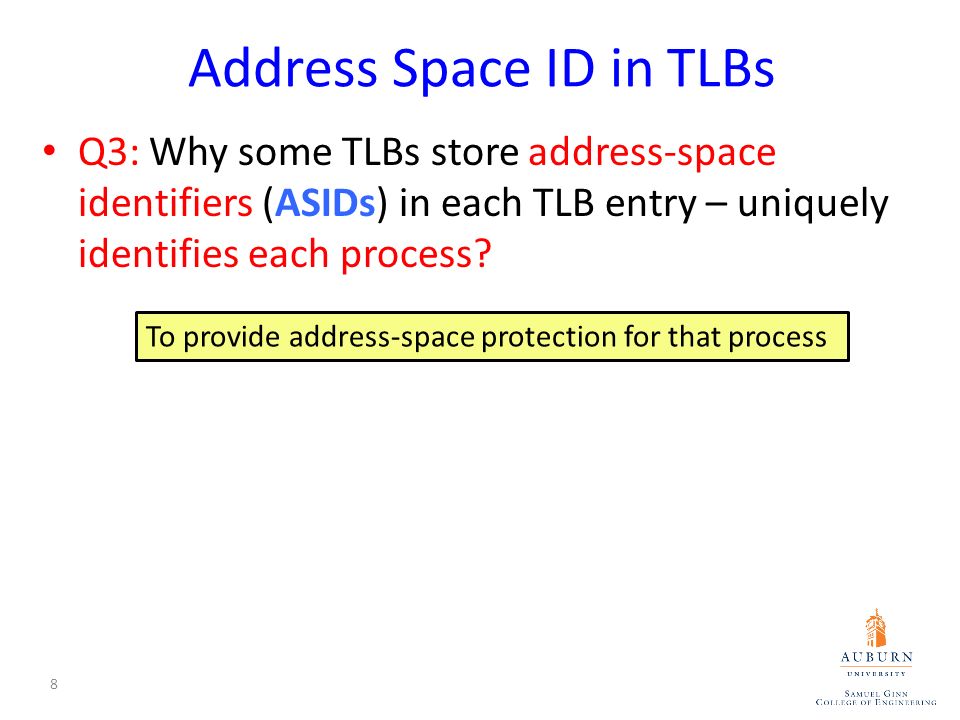 Address Space ID in TLBs

• Q3: Why some TLBs store address-space identifiers (ASIDs) in each TLB entry – uniquely identifies each process?

To provide address-space protection for that process

8

AUBURN
UNIVERSITY
SAMUEL GINN
COLLEGE OF ENGINEERING